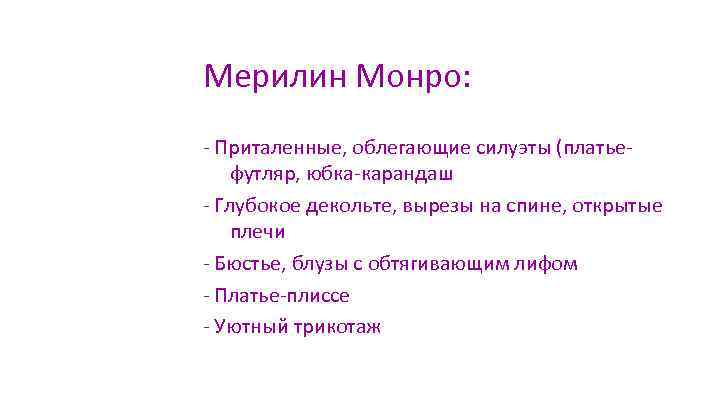 Мерилин Монро:

- Приталенные, облегающие силуэты (платье-футляр, юбка-карандаш

- Глубокое декольте, вырезы на спине, открытые плечи

- Бюстье, блузы с обтягивающим лифом

- Платье-плиссе

- Уютный трикотаж